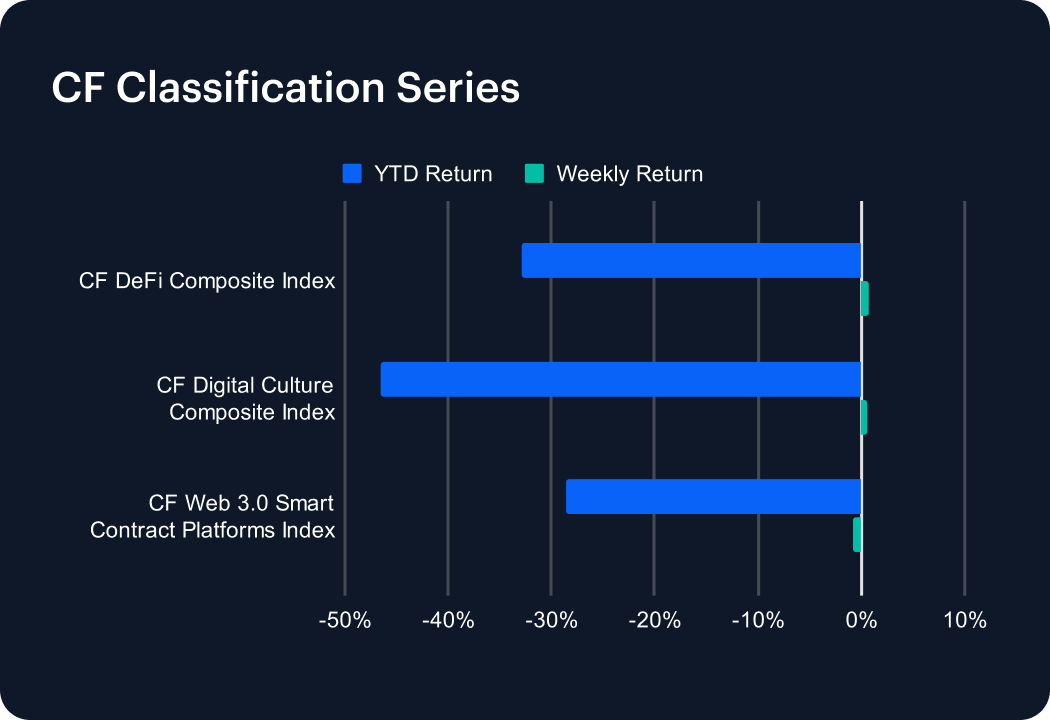 CF Classification Series

YTD Return
Weekly Return

CF DeFi Composite Index

CF Digital Culture Composite Index

CF Web 3.0 Smart Contract Platforms Index

-50%
-40%
-30%
-20%
-10%
0%
10%